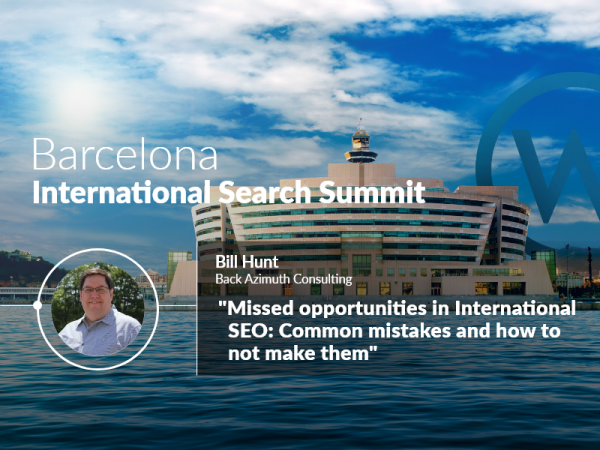 Barcelona
International Search Summit

Bill Hunt
Back Azimuth Consulting

"Missed opportunities in International SEO: Common mistakes and how to not make them"